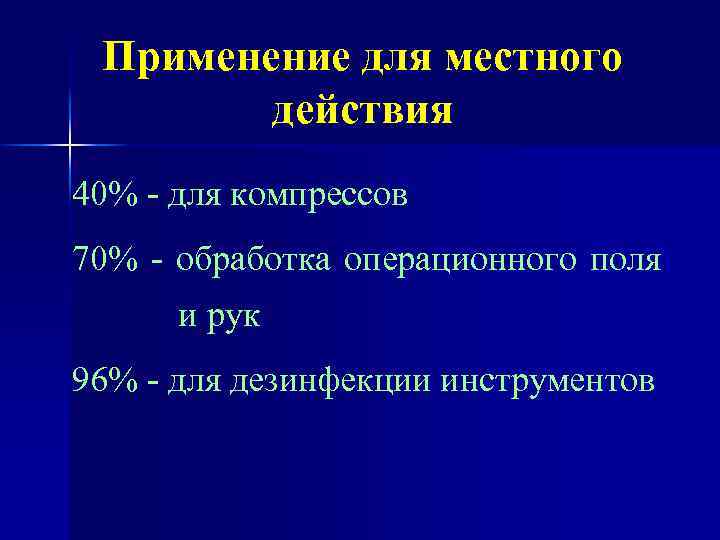 Применение для местного действия

40% - для компрессов

70% - обработка операционного поля и рук

96% - для дезинфекции инструментов